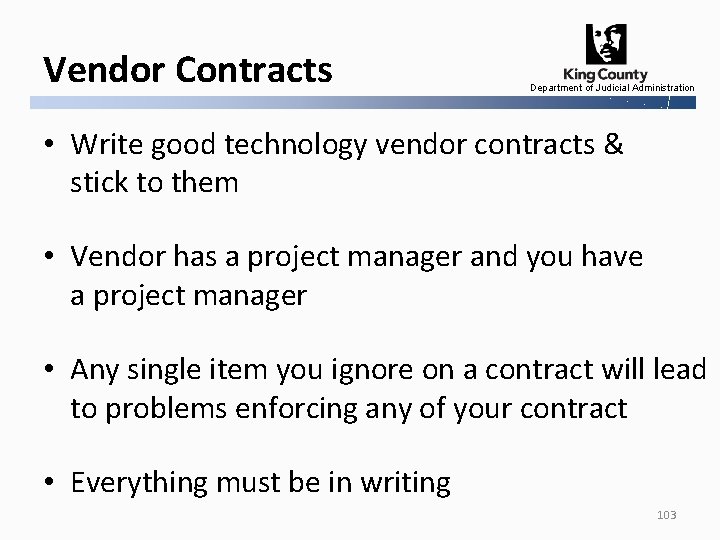 Vendor Contracts

King County
Department of Judicial Administration

• Write good technology vendor contracts & stick to them

• Vendor has a project manager and you have a project manager

• Any single item you ignore on a contract will lead to problems enforcing any of your contract

• Everything must be in writing

103